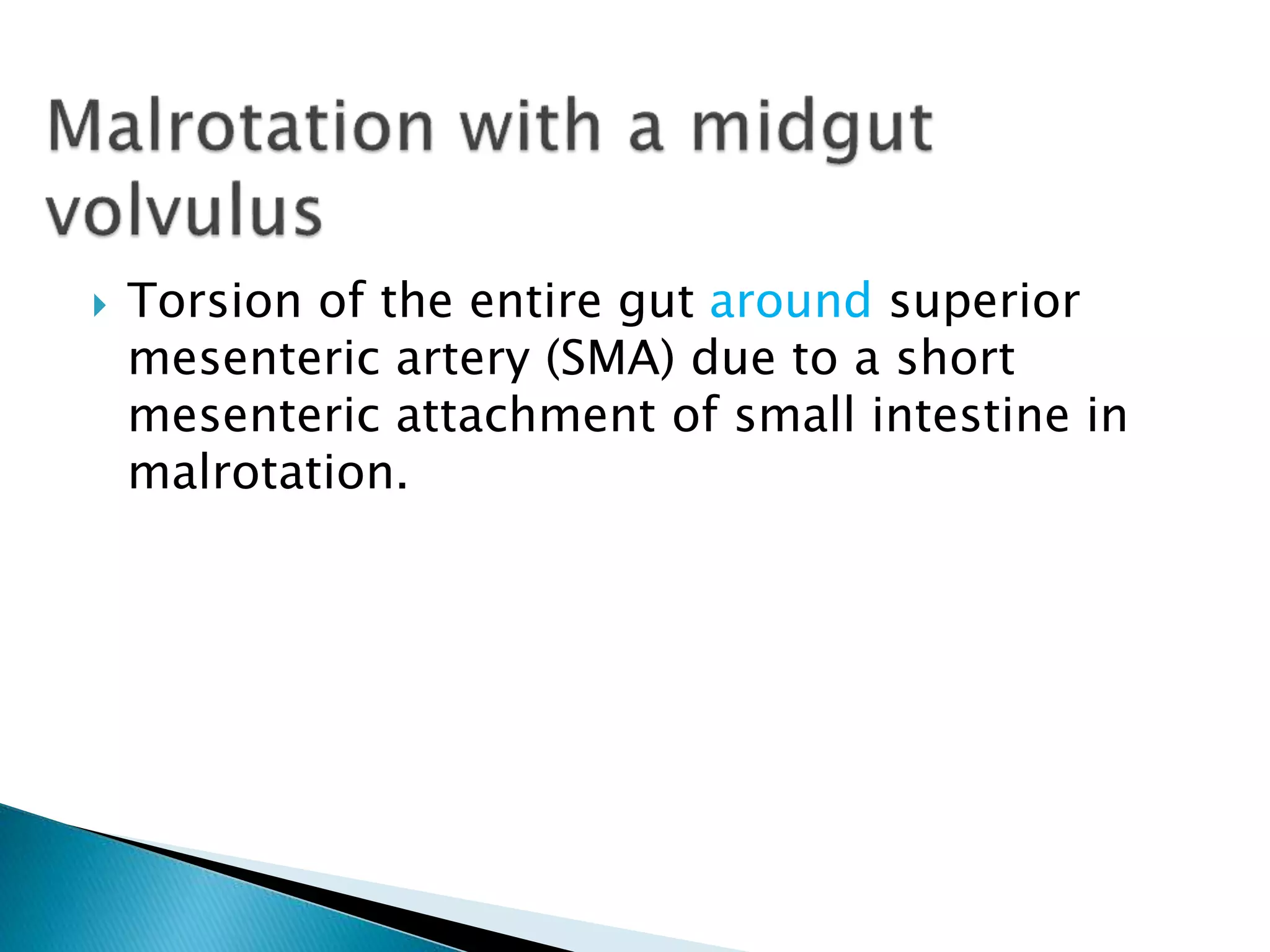 Malrotation with a midgut volvulus

Torsion of the entire gut around superior mesenteric artery (SMA) due to a short mesenteric attachment of small intestine in malrotation.